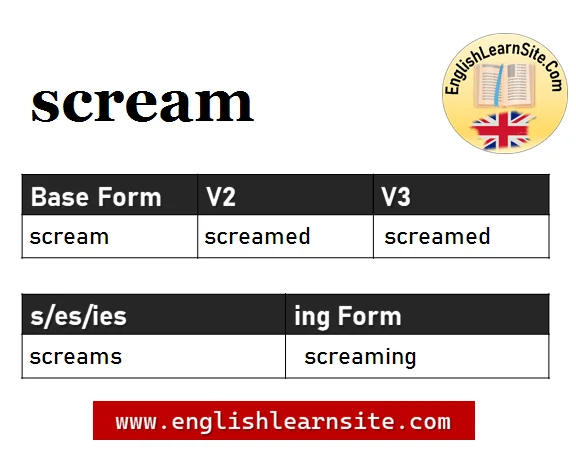 scream

EnglishLearnSite.Com

| Base Form | V2 | V3 |
|---|---|---|
| scream | screamed | screamed |

| s/es/ies | ing Form |
|---|---|
| screams | screaming |

www.englishlearnsite.com